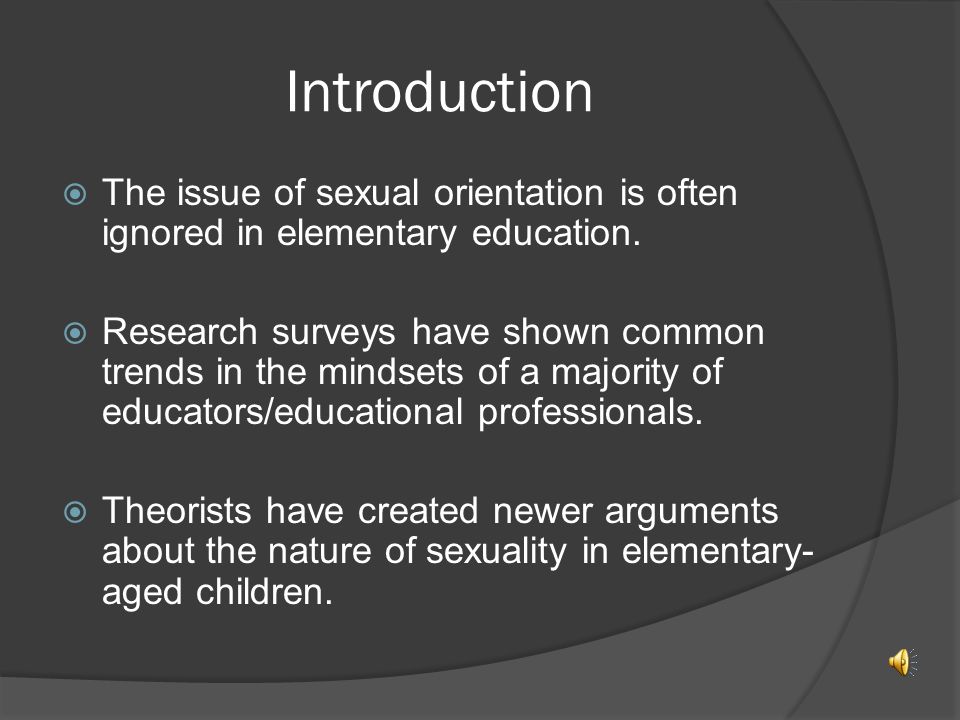 Introduction

The issue of sexual orientation is often ignored in elementary education.

Research surveys have shown common trends in the mindsets of a majority of educators/educational professionals.

Theorists have created newer arguments about the nature of sexuality in elementary-aged children.